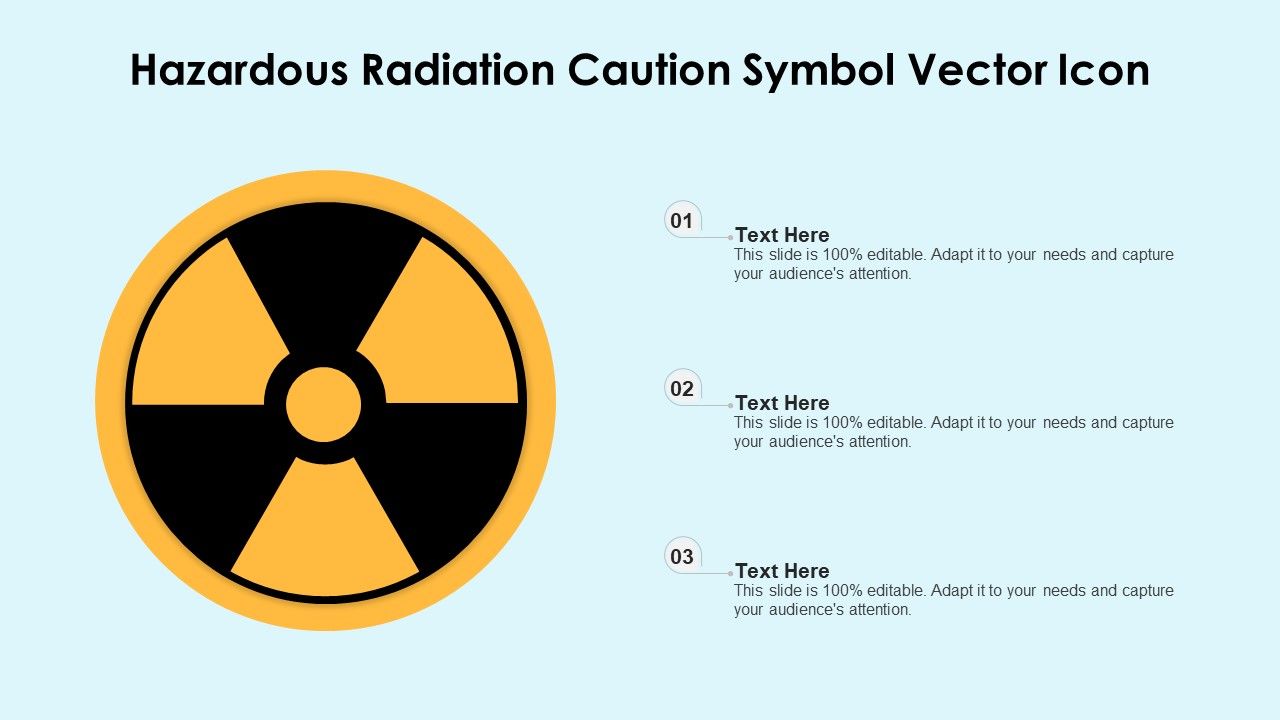 Hazardous Radiation Caution Symbol Vector Icon

01

Text Here
This slide is 100% editable. Adapt it to your needs and capture your audience's attention.

02

Text Here
This slide is 100% editable. Adapt it to your needs and capture your audience's attention.

03

Text Here
This slide is 100% editable. Adapt it to your needs and capture your audience's attention.